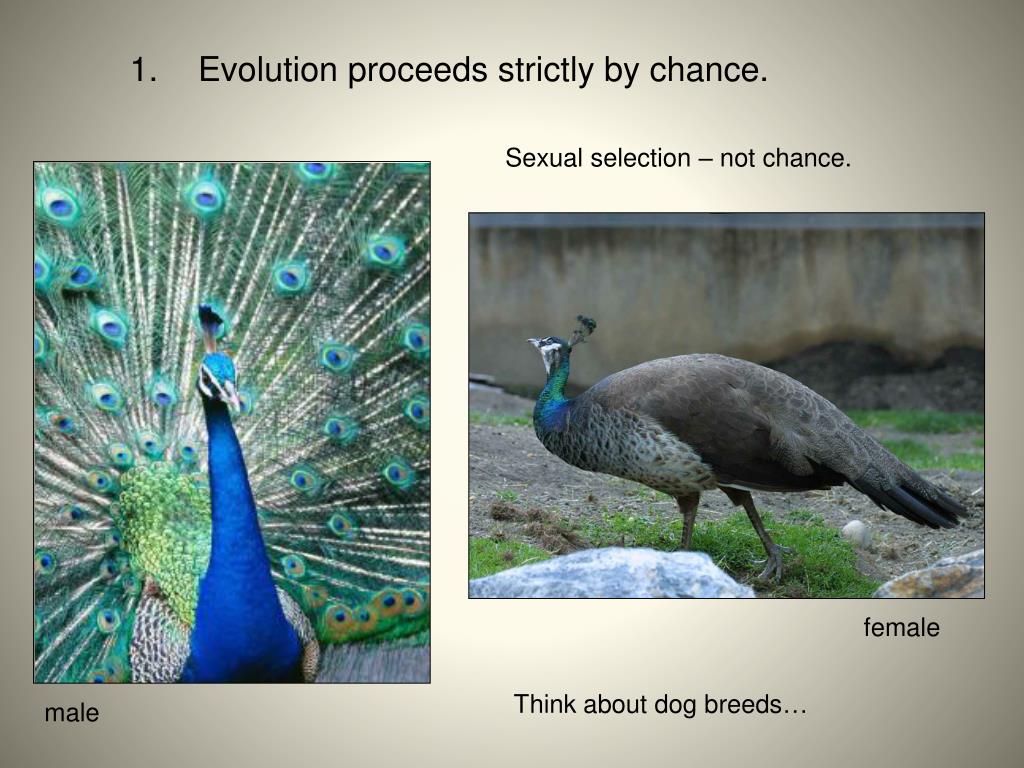 1. Evolution proceeds strictly by chance.

Sexual selection – not chance.

female

Think about dog breeds…

male